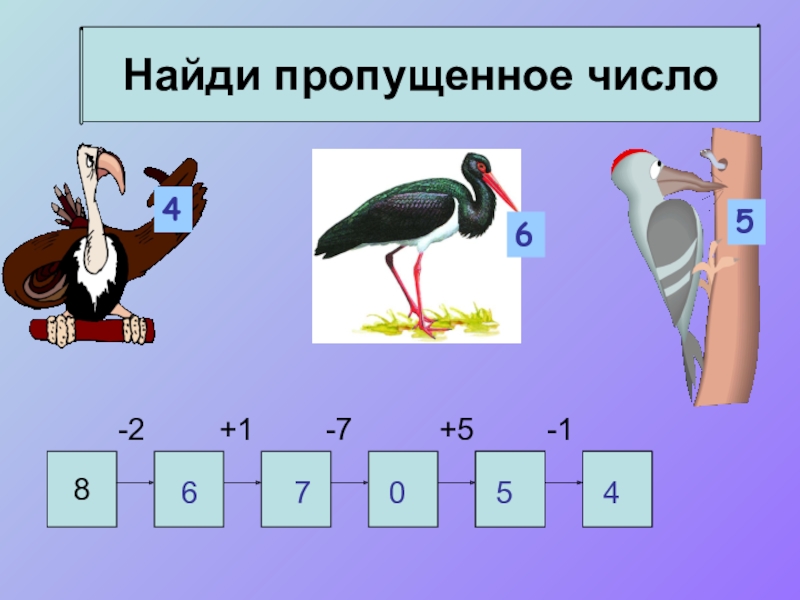 Найди пропущенное число

4

6

5

-2 +1 -7 +5 -1

8 6 7 0 5 4